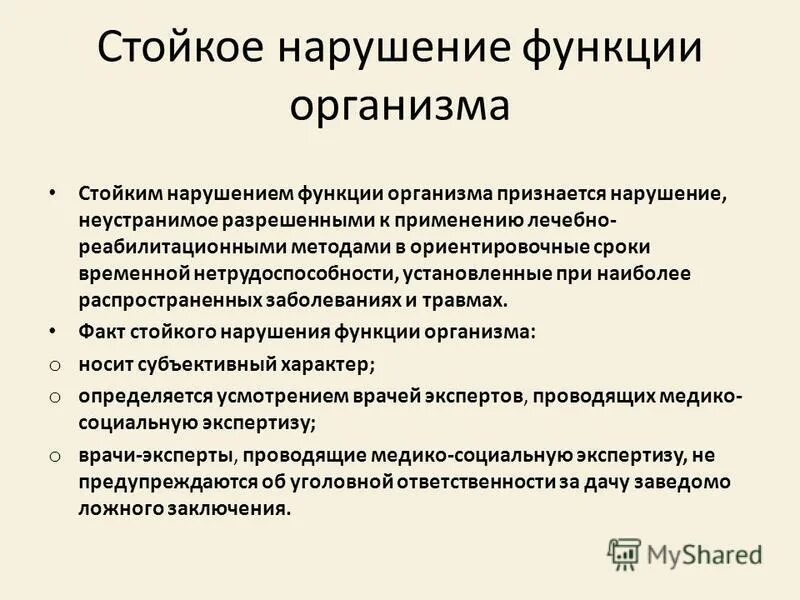 Стойкое нарушение функции организма

• Стойким нарушением функции организма признается нарушение, неустранимое разрешенными к применению лечебно-реабилитационными методами в ориентировочные сроки временной нетрудоспособности, установленные при наиболее распространенных заболеваниях и травмах.

• Факт стойкого нарушения функции организма:

o носит субъективный характер;

o определяется усмотрением врачей экспертов, проводящих медико-социальную экспертизу;

o врачи-эксперты, проводящие медико-социальную экспертизу, не предупреждаются об уголовной ответственности за дачу заведомо ложного заключения.

MyShared